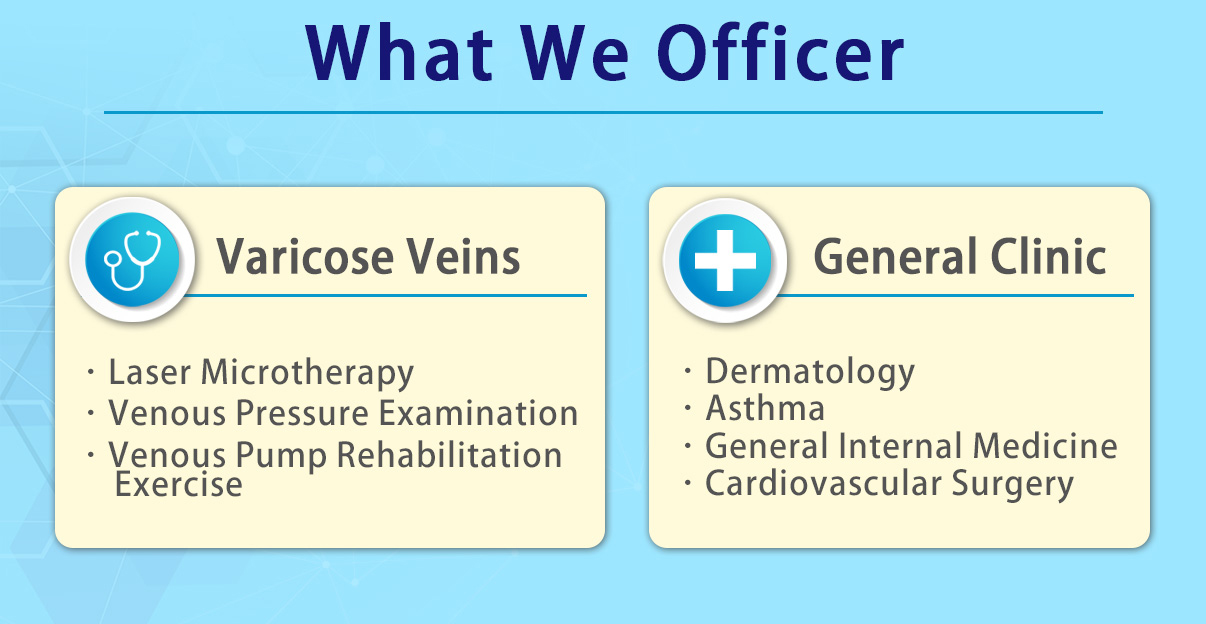 What We Officer

Varicose Veins

・Laser Microtherapy
・Venous Pressure Examination
・Venous Pump Rehabilitation Exercise

General Clinic

・Dermatology
・Asthma
・General Internal Medicine
・Cardiovascular Surgery